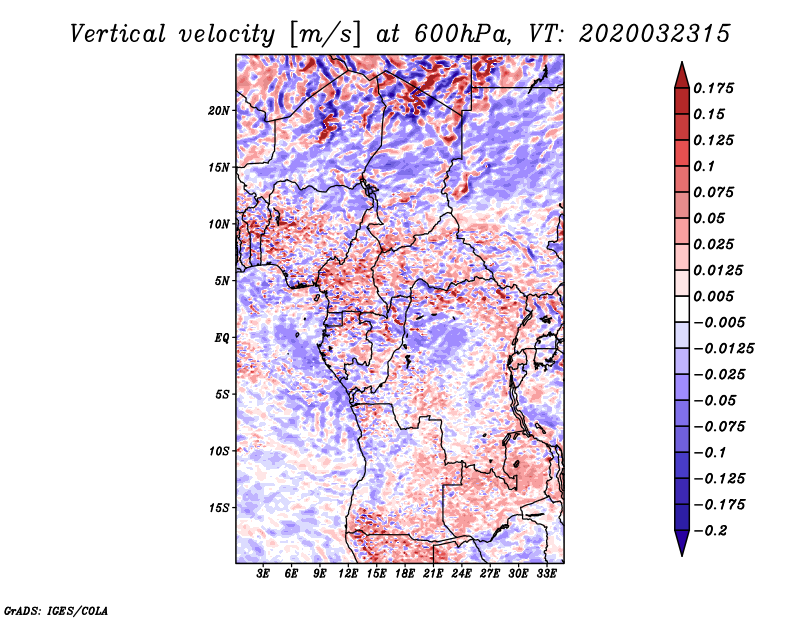 Vertical velocity [m/s] at 600hPa, VT: 2020032315

20N
15N
10N
5N
EQ
5S
10S
15S

3E 6E 9E 12E 15E 18E 21E 24E 27E 30E 33E

0.175
0.15
0.125
0.1
0.075
0.05
0.025
0.0125
0.005
−0.005
−0.0125
−0.025
−0.05
−0.075
−0.1
−0.125
−0.175
−0.2

GrADS: IGES/COLA